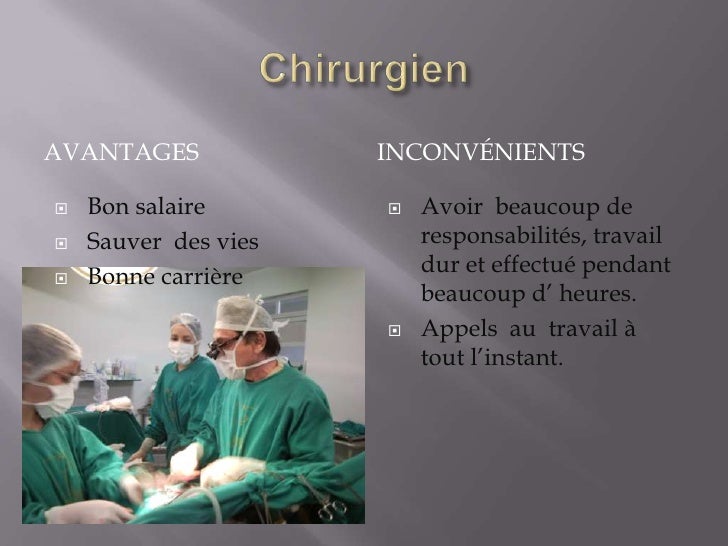 Chirurgien

AVANTAGES

Bon salaire
Sauver des vies
Bonne carrière

INCONVÉNIENTS

Avoir beaucoup de responsabilités, travail dur et effectué pendant beaucoup d' heures.
Appels au travail à tout l'instant.